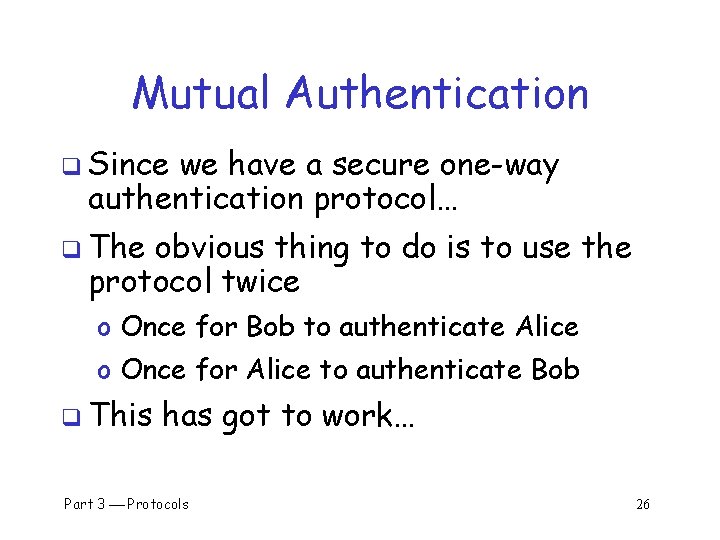 Mutual Authentication

❑ Since we have a secure one-way authentication protocol…

❑ The obvious thing to do is to use the protocol twice

o Once for Bob to authenticate Alice

o Once for Alice to authenticate Bob

❑ This has got to work…

Part 3 — Protocols

26